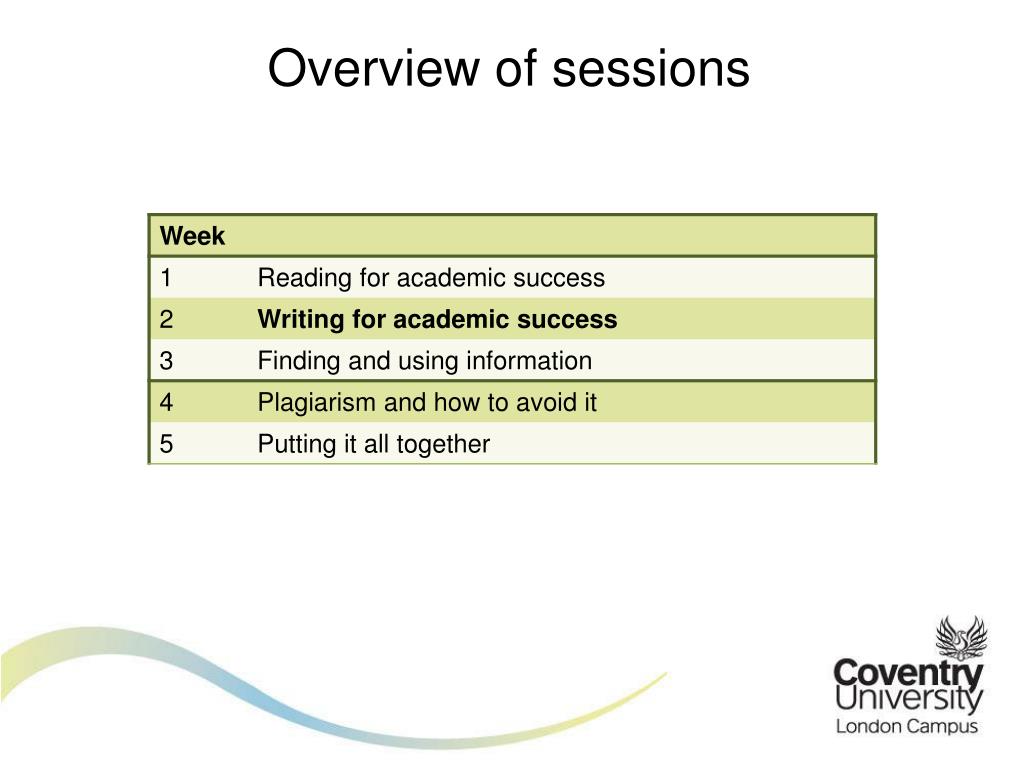 Overview of sessions

| Week | |
|---|---|
| 1 | Reading for academic success |
| 2 | **Writing for academic success** |
| 3 | Finding and using information |
| 4 | Plagiarism and how to avoid it |
| 5 | Putting it all together |

Coventry University
London Campus